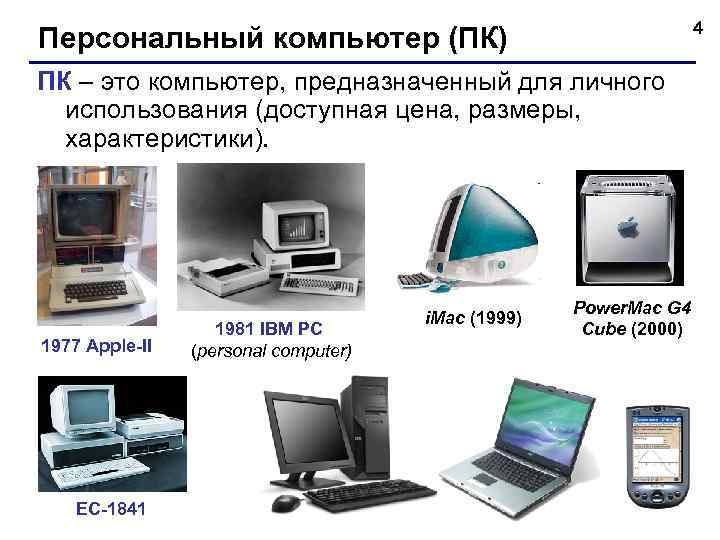 Персональный компьютер (ПК)

4

ПК – это компьютер, предназначенный для личного использования (доступная цена, размеры, характеристики).

1977 Apple-II

1981 IBM PC
(personal computer)

iMac (1999)

PowerMac G4 Cube (2000)

ЕС-1841